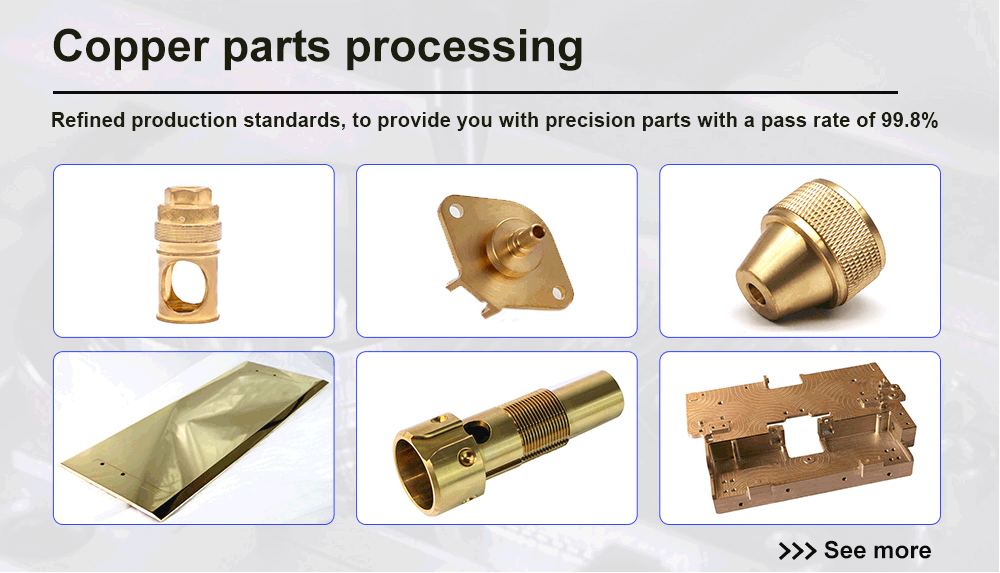 Copper parts processing

Refined production standards, to provide you with precision parts with a pass rate of 99.8%

>>> See more